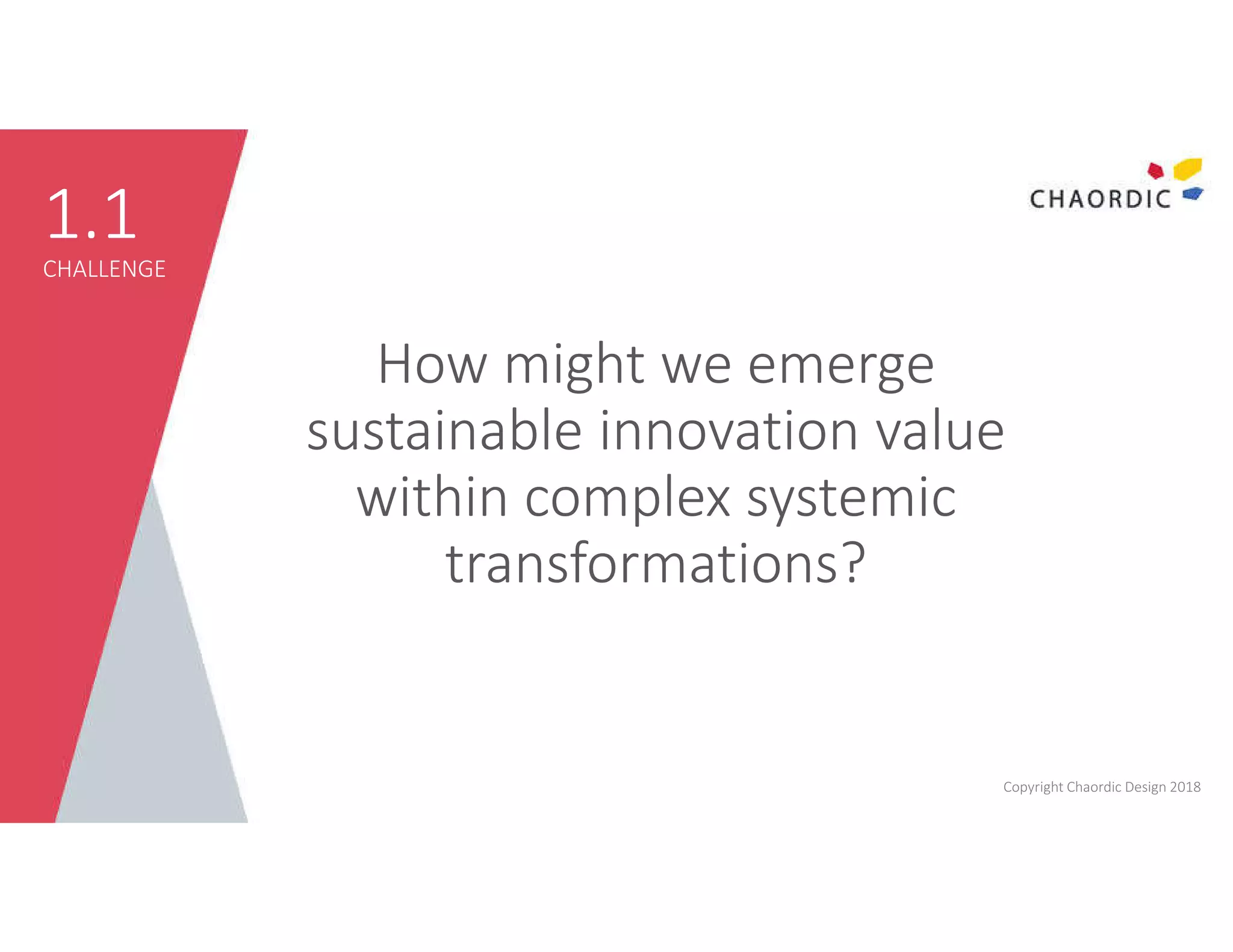 1.1
CHALLENGE

CHAORDIC

How might we emerge sustainable innovation value within complex systemic transformations?

Copyright Chaordic Design 2018